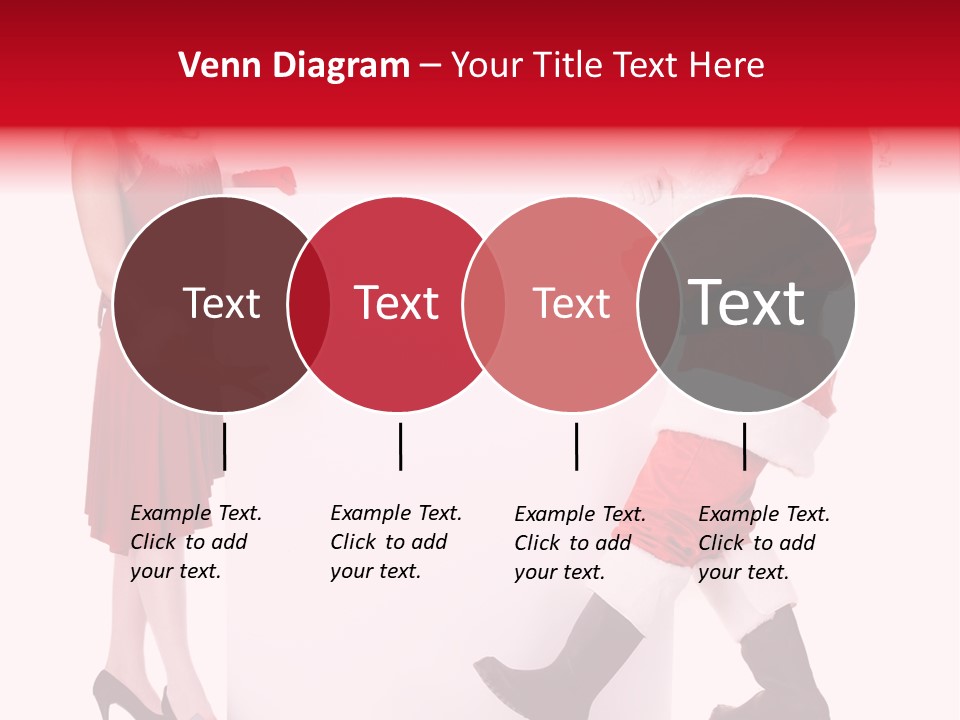 Venn Diagram – Your Title Text Here

Text

Text

Text

Text

Example Text. Click to add your text.

Example Text. Click to add your text.

Example Text. Click to add your text.

Example Text. Click to add your text.